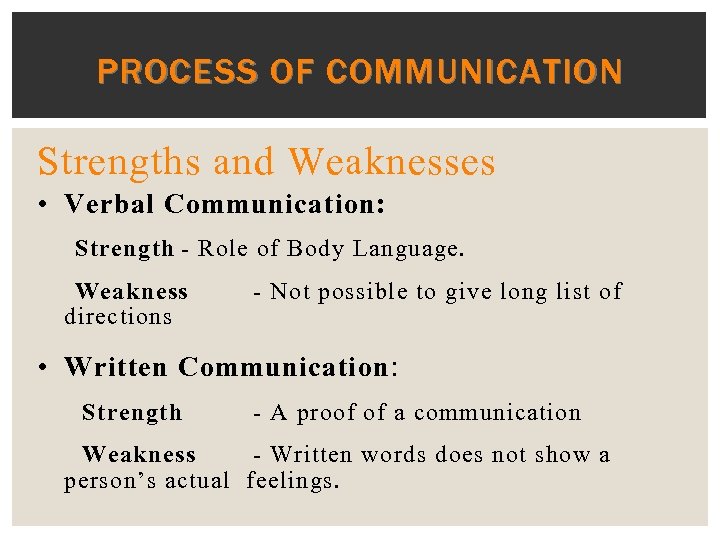 PROCESS OF COMMUNICATION

Strengths and Weaknesses

• Verbal Communication:

Strength - Role of Body Language.

Weakness - Not possible to give long list of directions

• Written Communication:

Strength - A proof of a communication

Weakness - Written words does not show a person's actual feelings.